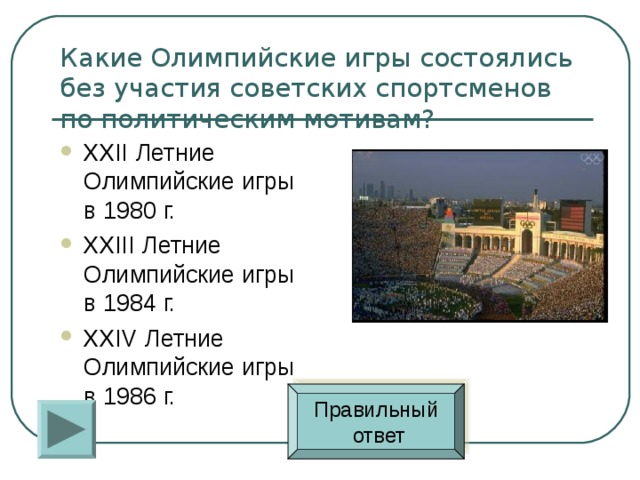 Какие Олимпийские игры состоялись без участия советских спортсменов по политическим мотивам?

XXII Летние Олимпийские игры в 1980 г.

XXIII Летние Олимпийские игры в 1984 г.

XXIV Летние Олимпийские игры в 1986 г.

Правильный ответ